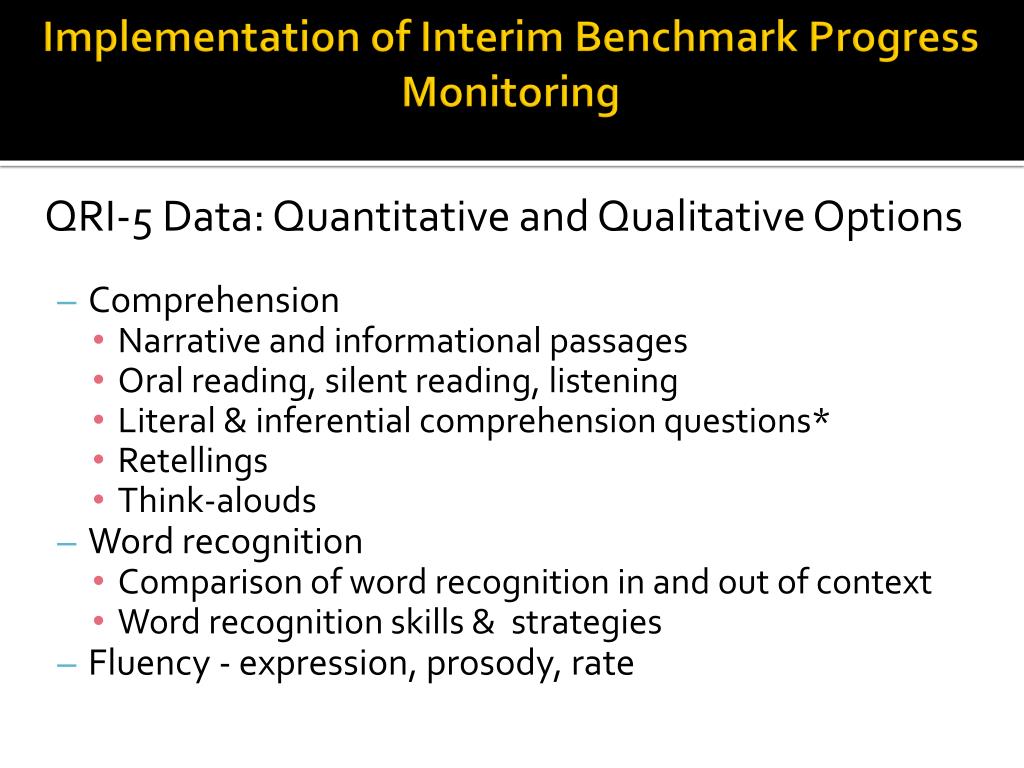 Implementation of Interim Benchmark Progress Monitoring

QRI-5 Data: Quantitative and Qualitative Options

– Comprehension
• Narrative and informational passages
• Oral reading, silent reading, listening
• Literal & inferential comprehension questions*
• Retellings
• Think-alouds
– Word recognition
• Comparison of word recognition in and out of context
• Word recognition skills & strategies
– Fluency - expression, prosody, rate